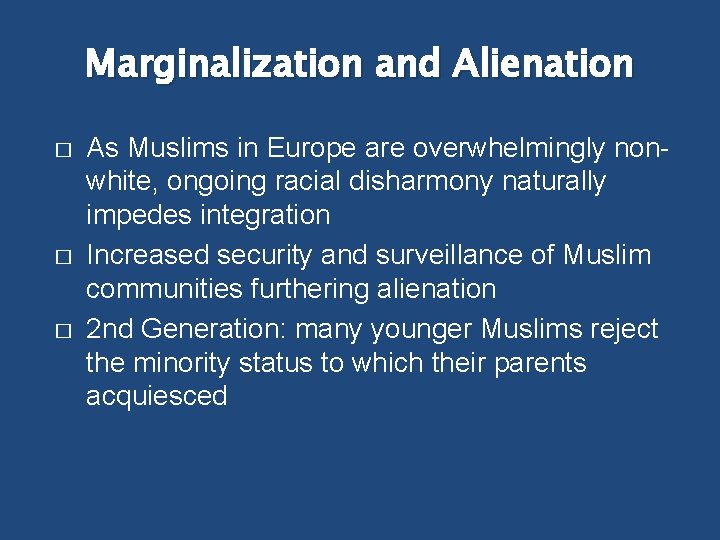 Marginalization and Alienation

□ As Muslims in Europe are overwhelmingly non-white, ongoing racial disharmony naturally impedes integration

□ Increased security and surveillance of Muslim communities furthering alienation

□ 2nd Generation: many younger Muslims reject the minority status to which their parents acquiesced